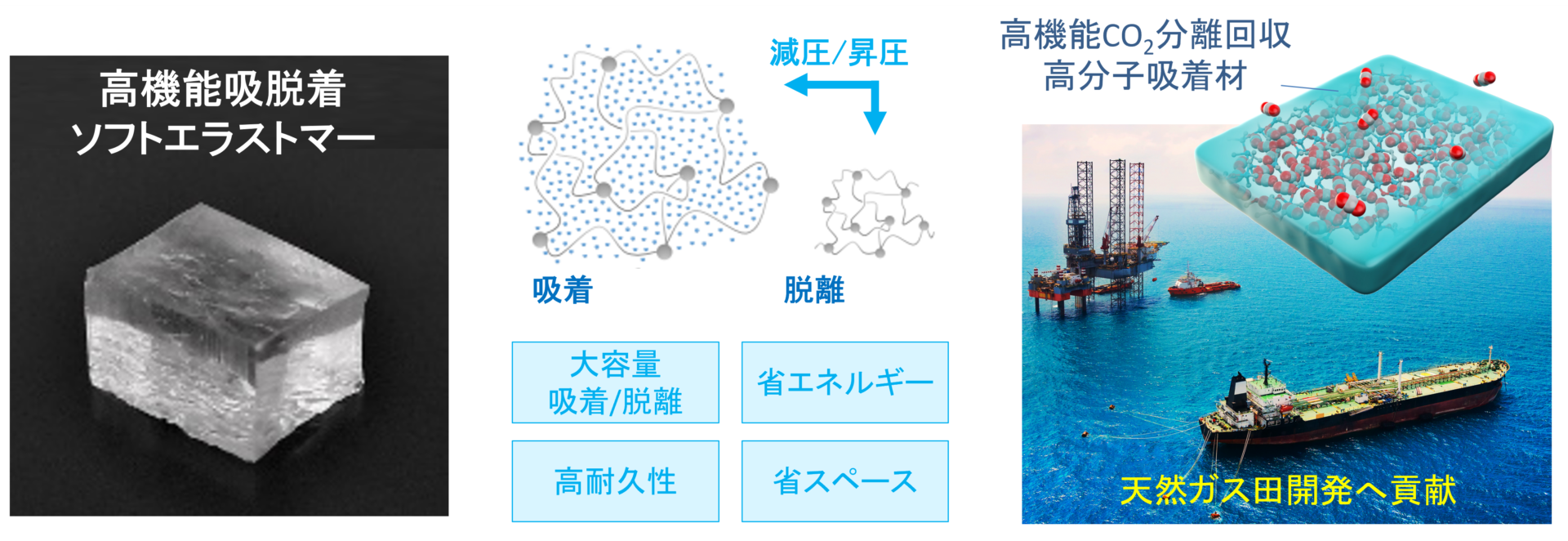 高機能吸脱着
ソフトエラストマー

減圧/昇圧

吸着

脱離

大容量
吸着/脱離

省エネルギー

高耐久性

省スペース

高機能$CO_2$分離回収
高分子吸着材

天然ガス田開発へ貢献